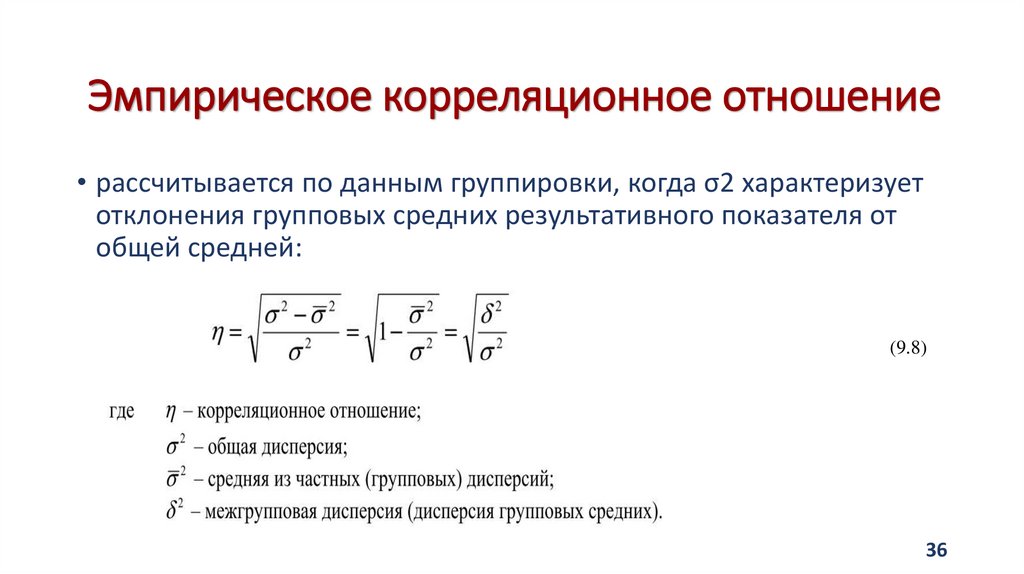 Эмпирическое корреляционное отношение

• рассчитывается по данным группировки, когда σ2 характеризует отклонения групповых средних результативного показателя от общей средней:

$\eta = \sqrt{\frac{\sigma^2 - \bar{\sigma}^2}{\sigma^2}} = \sqrt{1 - \frac{\bar{\sigma}^2}{\sigma^2}} = \sqrt{\frac{\delta^2}{\sigma^2}}$ (9.8)

где $\eta$ – корреляционное отношение;
$\sigma^2$ – общая дисперсия;
$\bar{\sigma}^2$ – средняя из частных (групповых) дисперсий;
$\delta^2$ – межгрупповая дисперсия (дисперсия групповых средних).

36